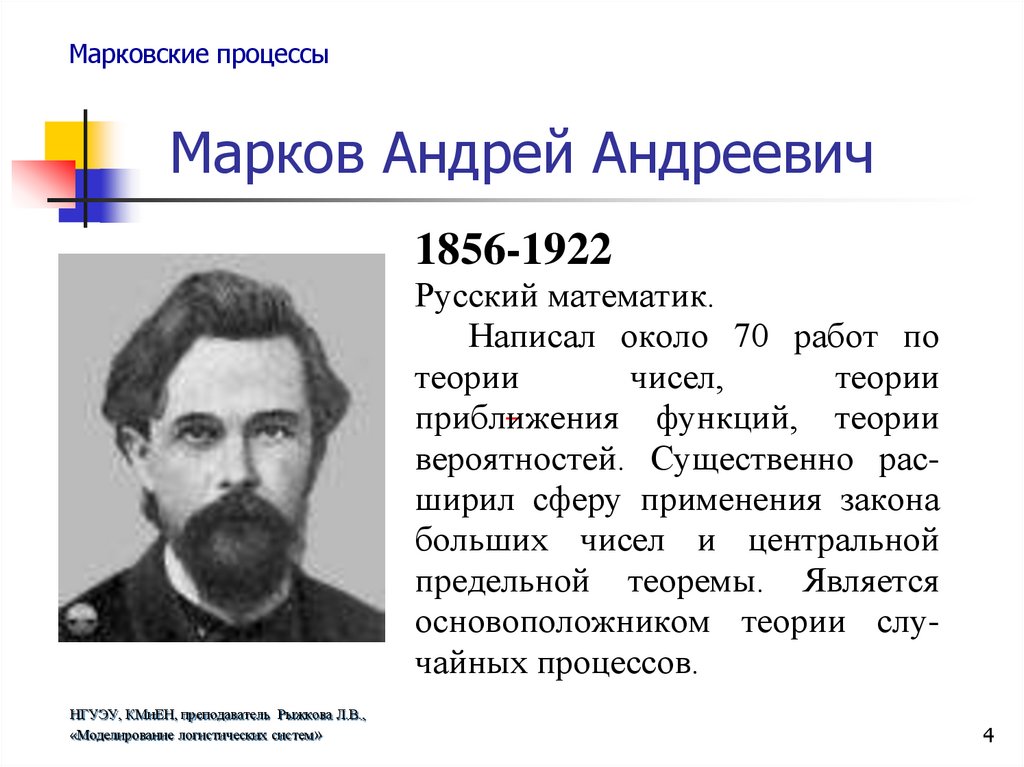 Марковские процессы

Марков Андрей Андреевич

1856-1922

Русский математик.

Написал около 70 работ по теории чисел, теории приближения функций, теории вероятностей. Существенно расширил сферу применения закона больших чисел и центральной предельной теоремы. Является основоположником теории случайных процессов.

НГУЭУ, КМиЕН, преподаватель Рыжкова Л.В., «Моделирование логистических систем»

4